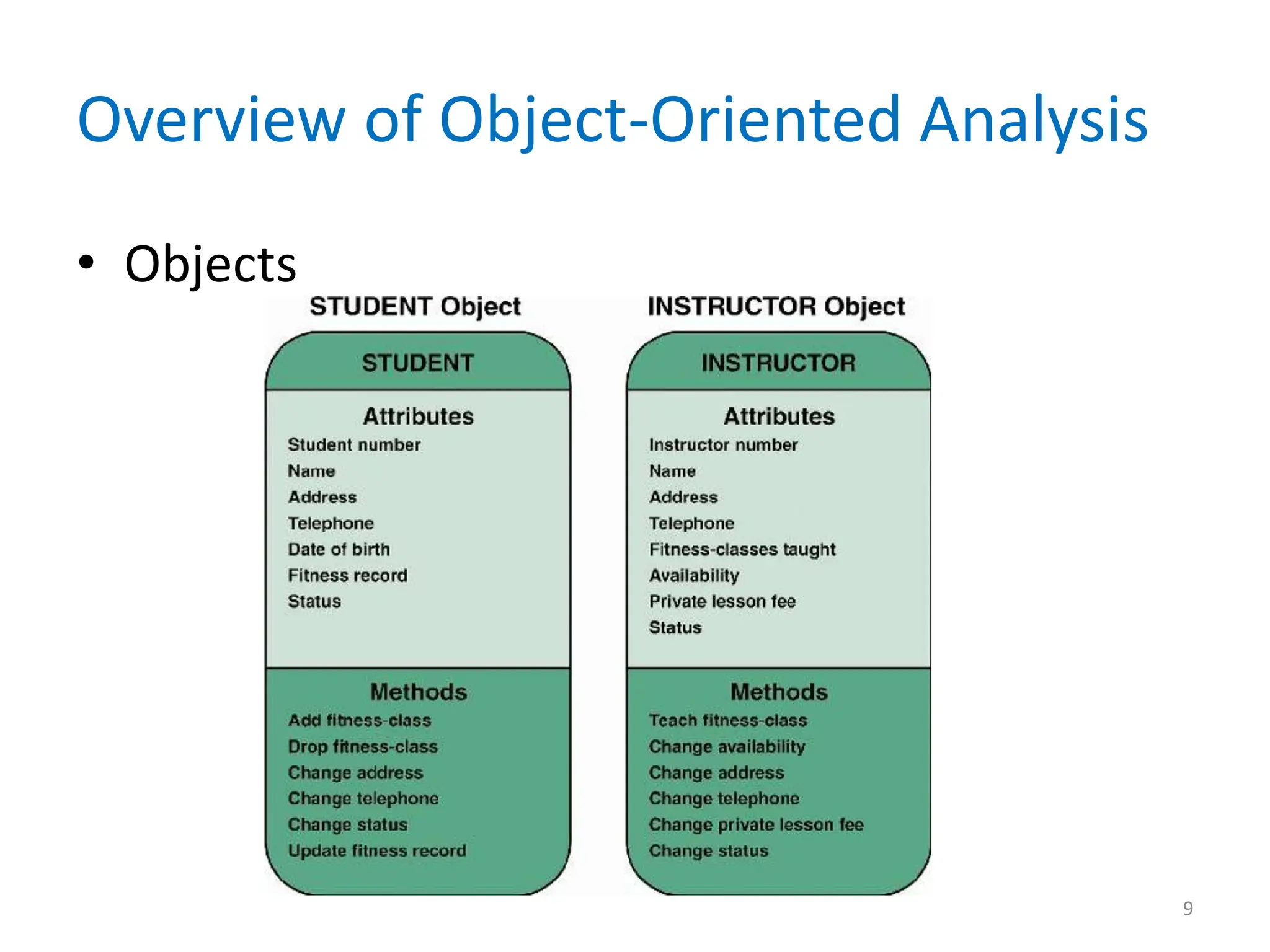 Overview of Object-Oriented Analysis

• Objects

STUDENT Object

STUDENT

Attributes
Student number
Name
Address
Telephone
Date of birth
Fitness record
Status

Methods
Add fitness-class
Drop fitness-class
Change address
Change telephone
Change status
Update fitness record

INSTRUCTOR Object

INSTRUCTOR

Attributes
Instructor number
Name
Address
Telephone
Fitness-classes taught
Availability
Private lesson fee
Status

Methods
Teach fitness-class
Change availability
Change address
Change telephone
Change private lesson fee
Change status

9